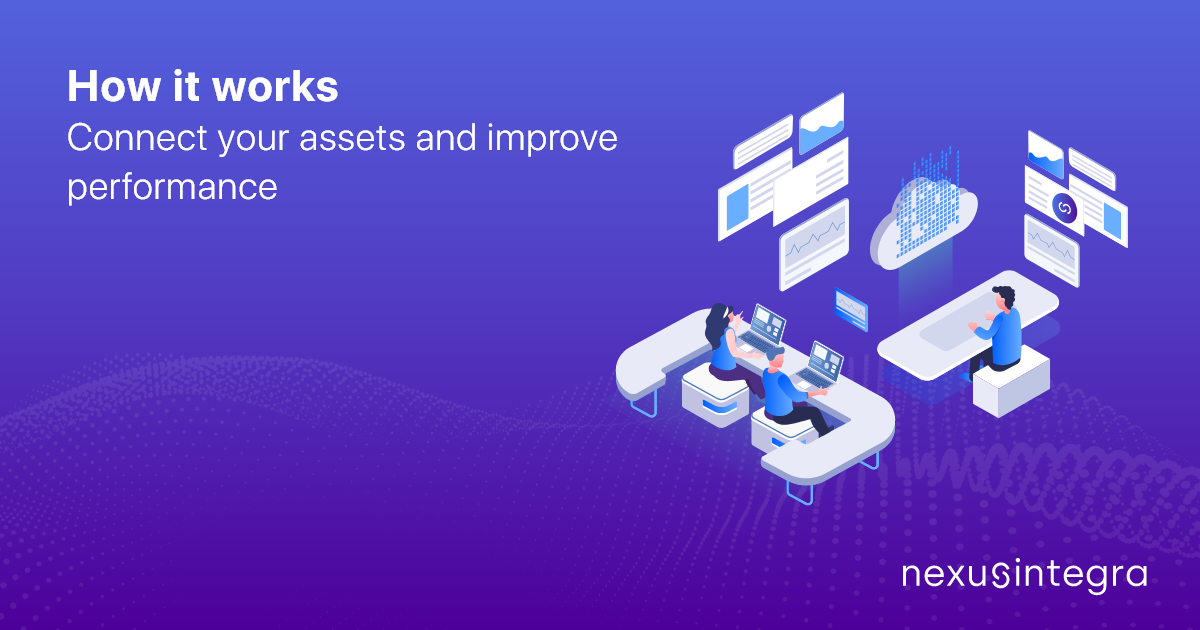 How it works
Connect your assets and improve performance

nexusintegra